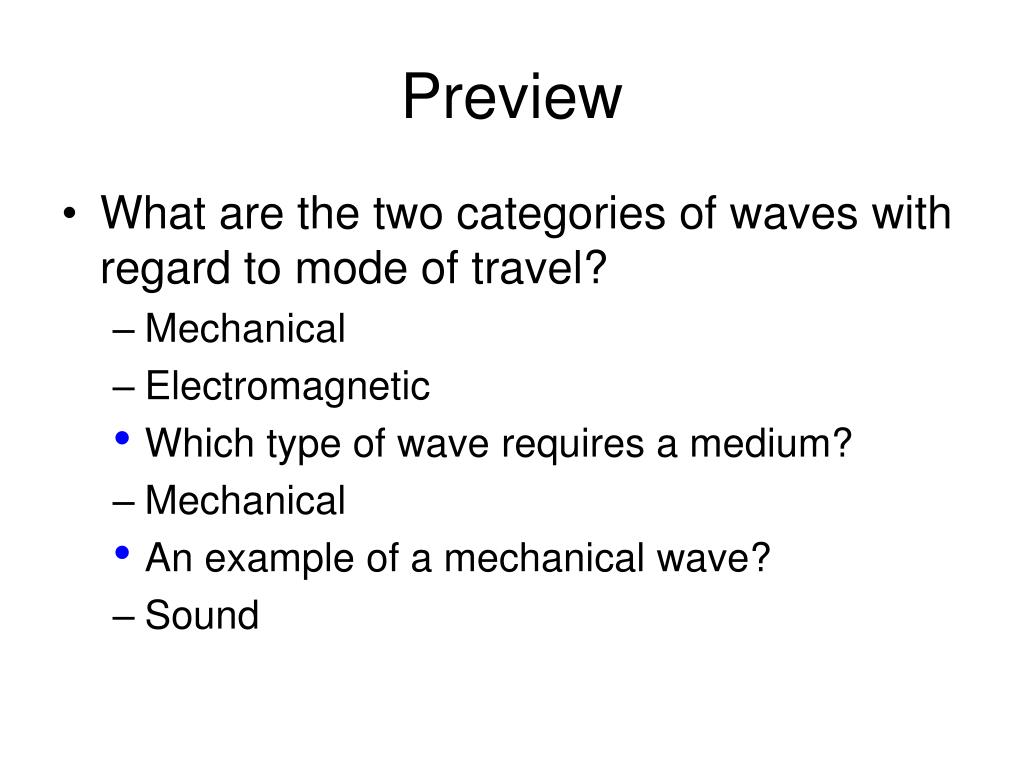 Preview

• What are the two categories of waves with regard to mode of travel?
– Mechanical
– Electromagnetic
• Which type of wave requires a medium?
– Mechanical
• An example of a mechanical wave?
– Sound